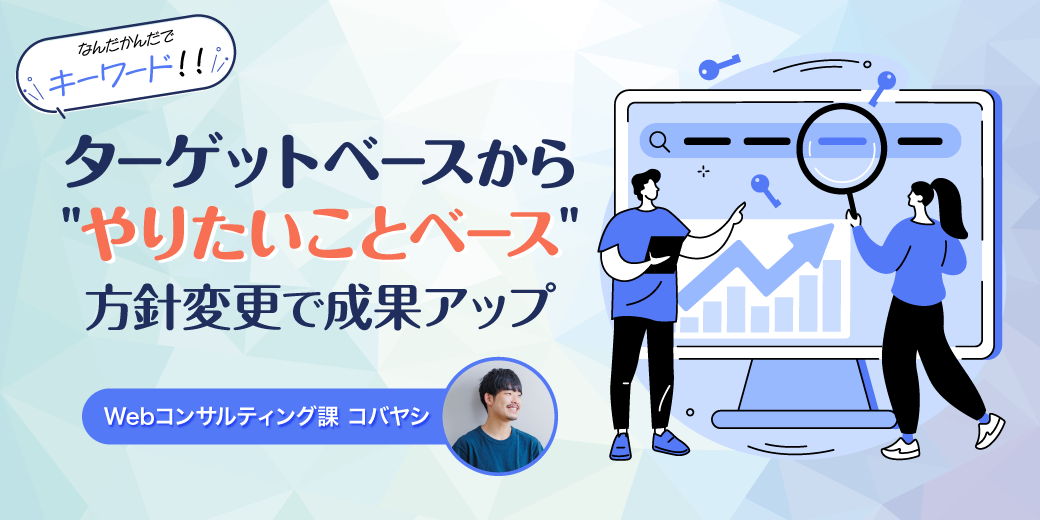 なんだかんだで
キーワード!!

ターゲットベースから
"やりたいことベース"
方針変更で成果アップ

Webコンサルティング課 コバヤシ